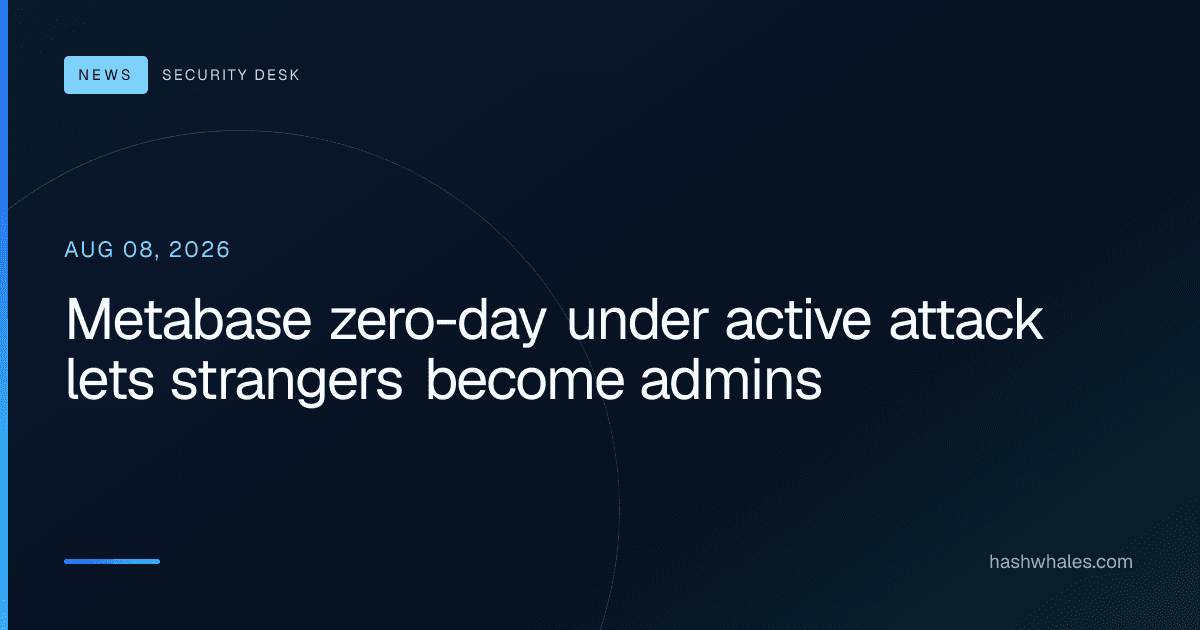 NEWS SECURITY DESK

AUG 08, 2026

Metabase zero-day under active attack lets strangers become admins

hashwhales.com